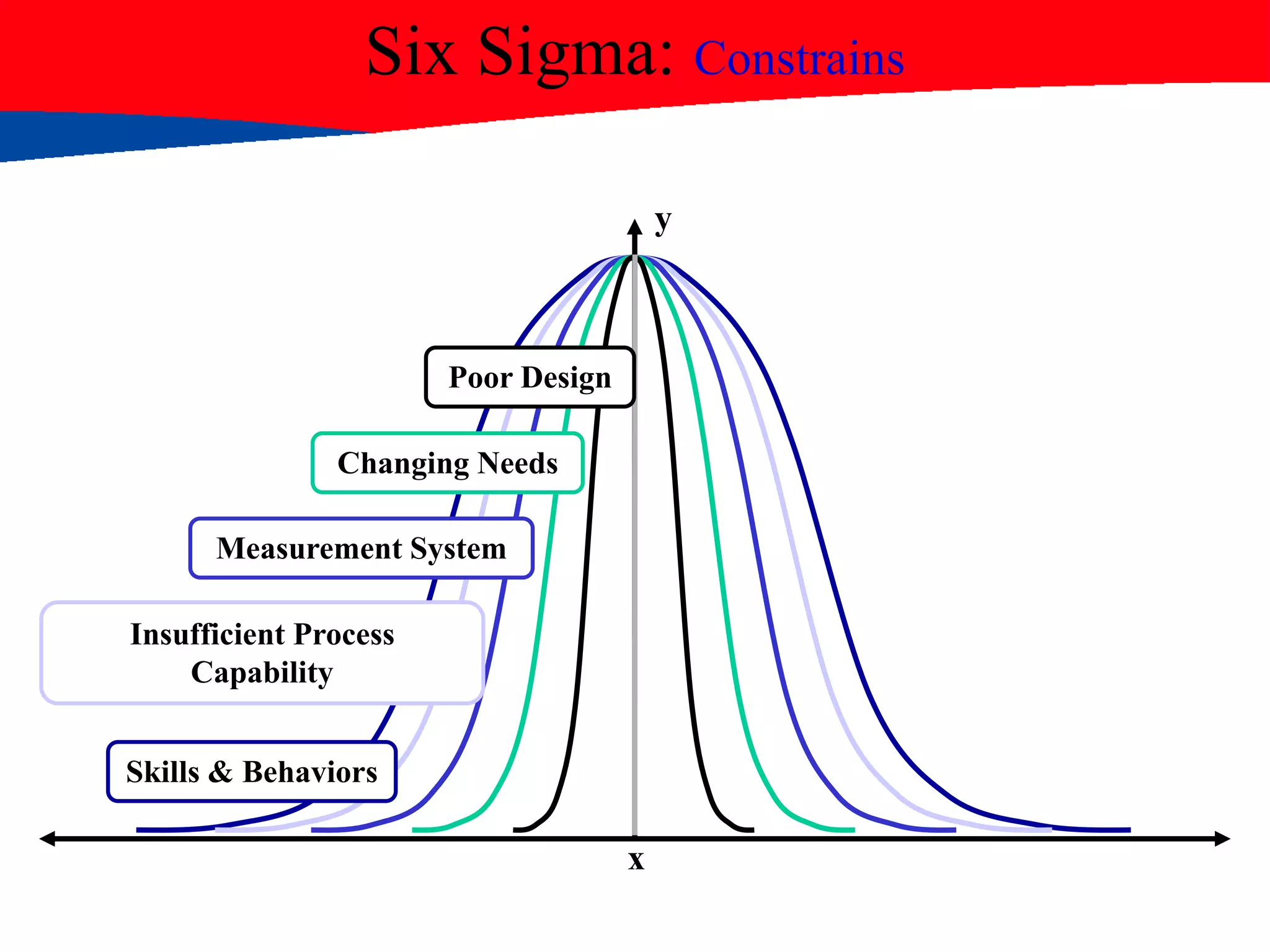 Six Sigma: Constrains

y

Poor Design

Changing Needs

Measurement System

Insufficient Process Capability

Skills & Behaviors

x